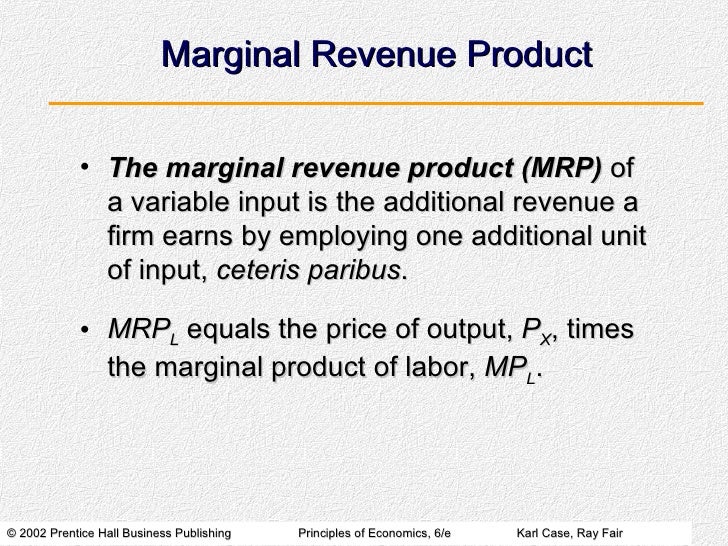 Marginal Revenue Product

• The marginal revenue product (MRP) of a variable input is the additional revenue a firm earns by employing one additional unit of input, ceteris paribus.

• $MRP_L$ equals the price of output, $P_X$, times the marginal product of labor, $MP_L$.

© 2002 Prentice Hall Business Publishing Principles of Economics, 6/e Karl Case, Ray Fair